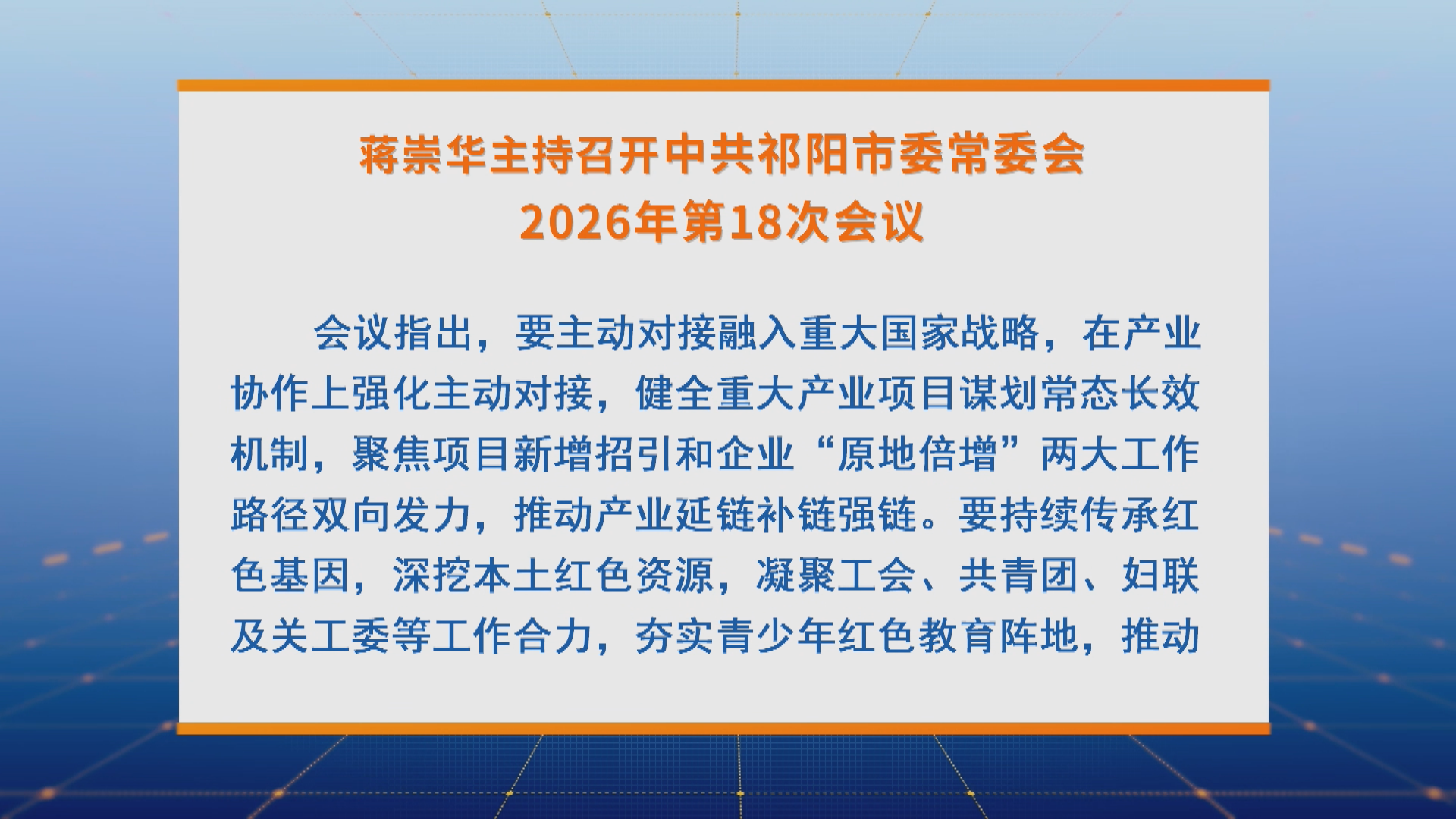 蒋崇华主持召开中共祁阳市委常委会
2026年第18次会议

会议指出，要主动对接融入重大国家战略，在产业协作上强化主动对接，健全重大产业项目谋划常态长效机制，聚焦项目新增招引和企业“原地倍增”两大工作路径双向发力，推动产业延链补链强链。要持续传承红色基因，深挖本土红色资源，凝聚工会、共青团、妇联及关工委等工作合力，夯实青少年红色教育阵地，推动